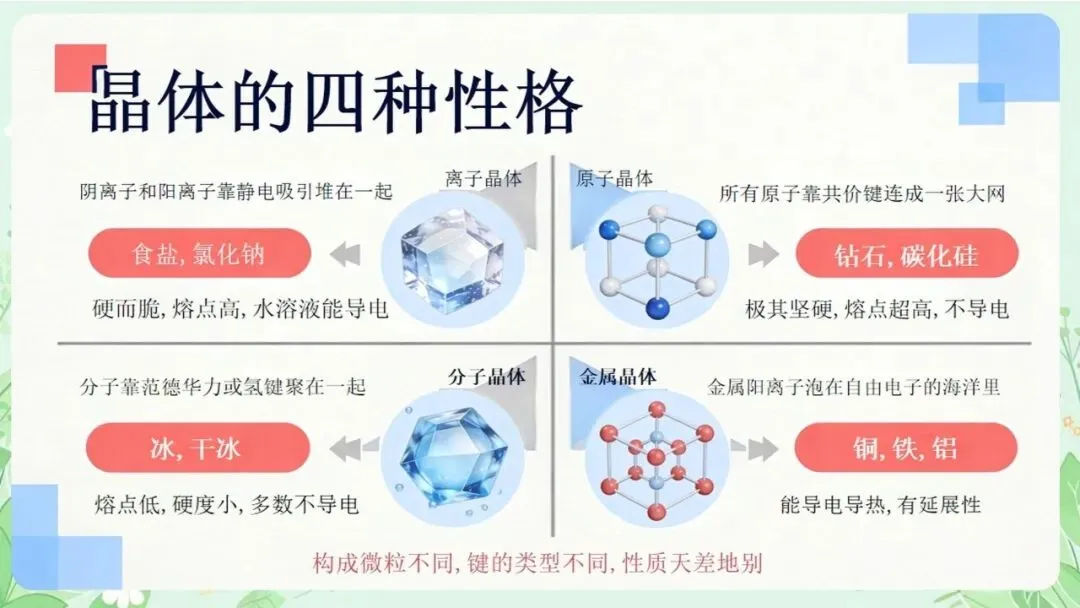 晶体的四种性格

离子晶体

阴离子和阳离子靠静电吸引堆在一起

食盐, 氯化钠

硬而脆, 熔点高, 水溶液能导电

原子晶体

所有原子靠共价键连成一张大网

钻石, 碳化硅

极其坚硬, 熔点超高, 不导电

分子晶体

分子靠范德华力或氢键聚在一起

冰, 干冰

熔点低, 硬度小, 多数不导电

金属晶体

金属阳离子泡在自由电子的海洋里

铜, 铁, 铝

能导电导热, 有延展性

构成微粒不同, 键的类型不同, 性质天差地别